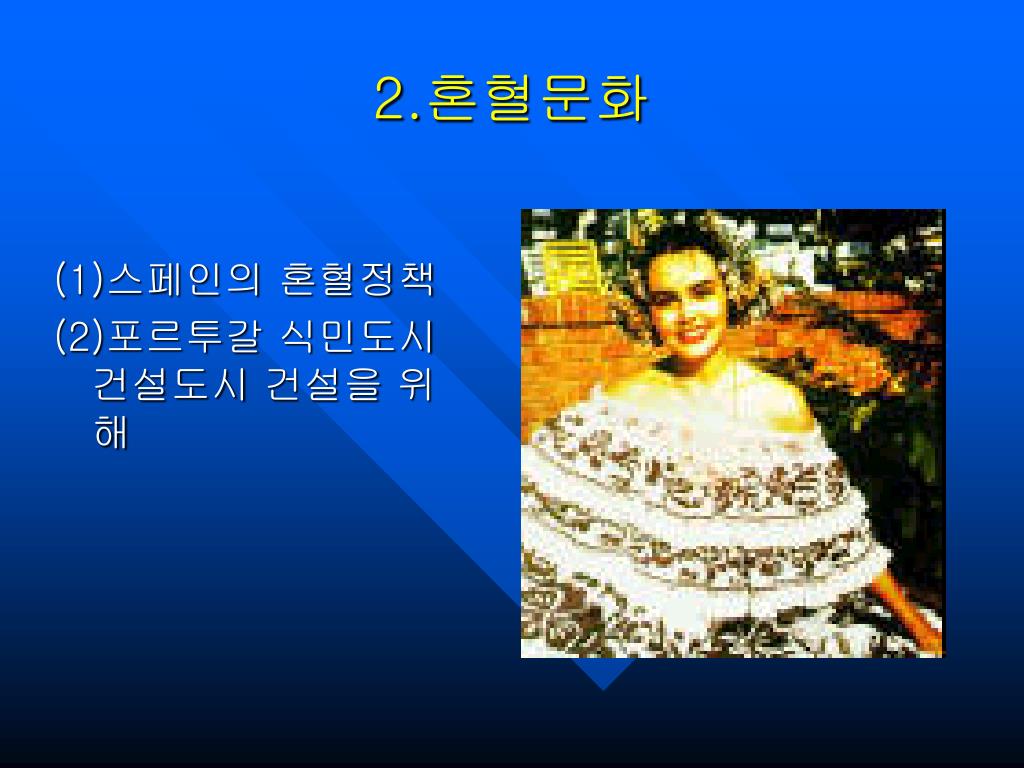 2.혼혈문화

(1)스페인의 혼혈정책

(2)포르투갈 식민도시 건설도시 건설을 위해